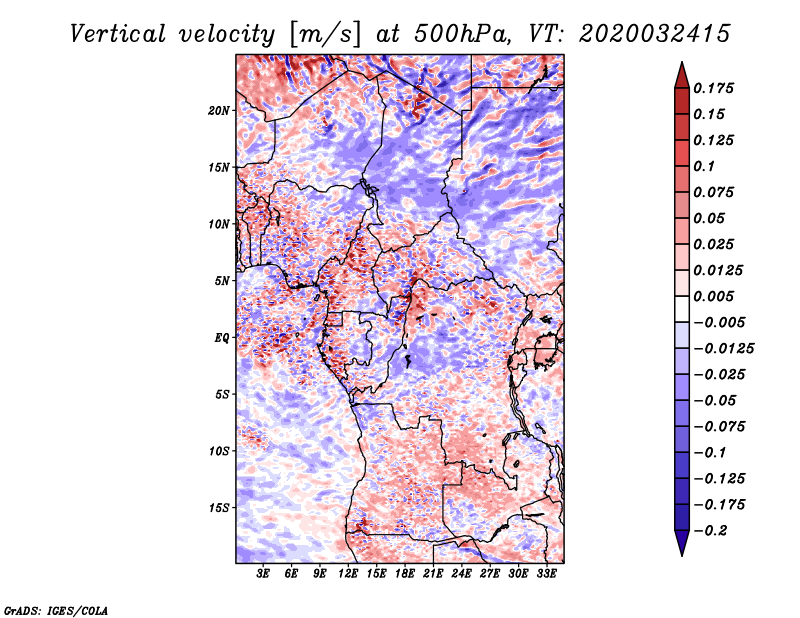 Vertical velocity [m/s] at 500hPa, VT: 2020032415

20N
15N
10N
5N
EQ
5S
10S
15S

3E 6E 9E 12E 15E 18E 21E 24E 27E 30E 33E

0.175
0.15
0.125
0.1
0.075
0.05
0.025
0.0125
0.005
−0.005
−0.0125
−0.025
−0.05
−0.075
−0.1
−0.125
−0.175
−0.2

GrADS: IGES/COLA